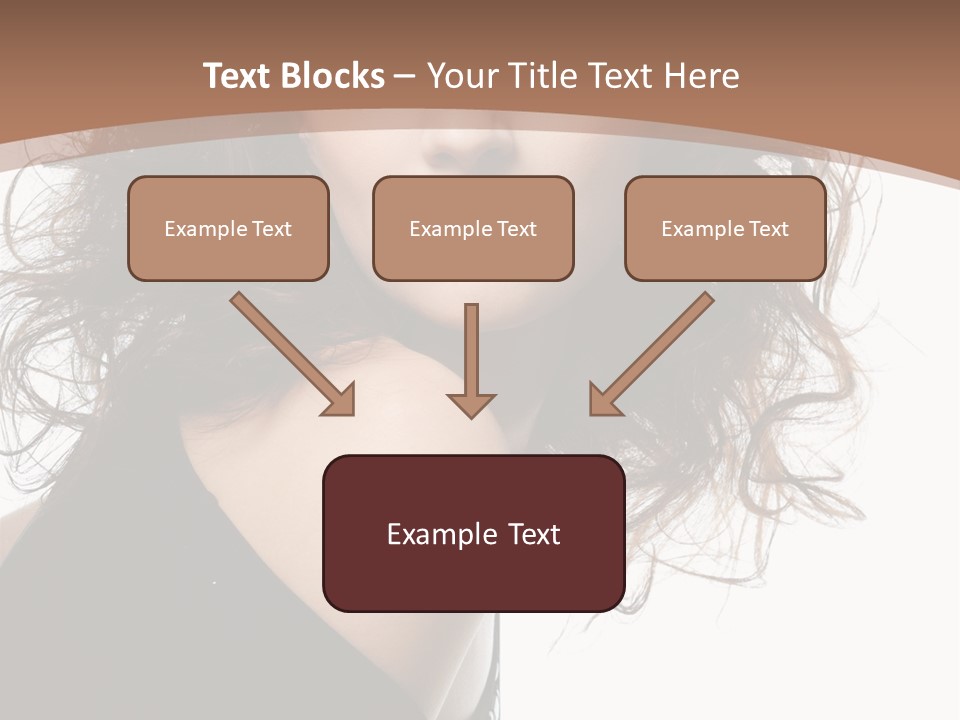 Text Blocks – Your Title Text Here

Example Text

Example Text

Example Text

Example Text